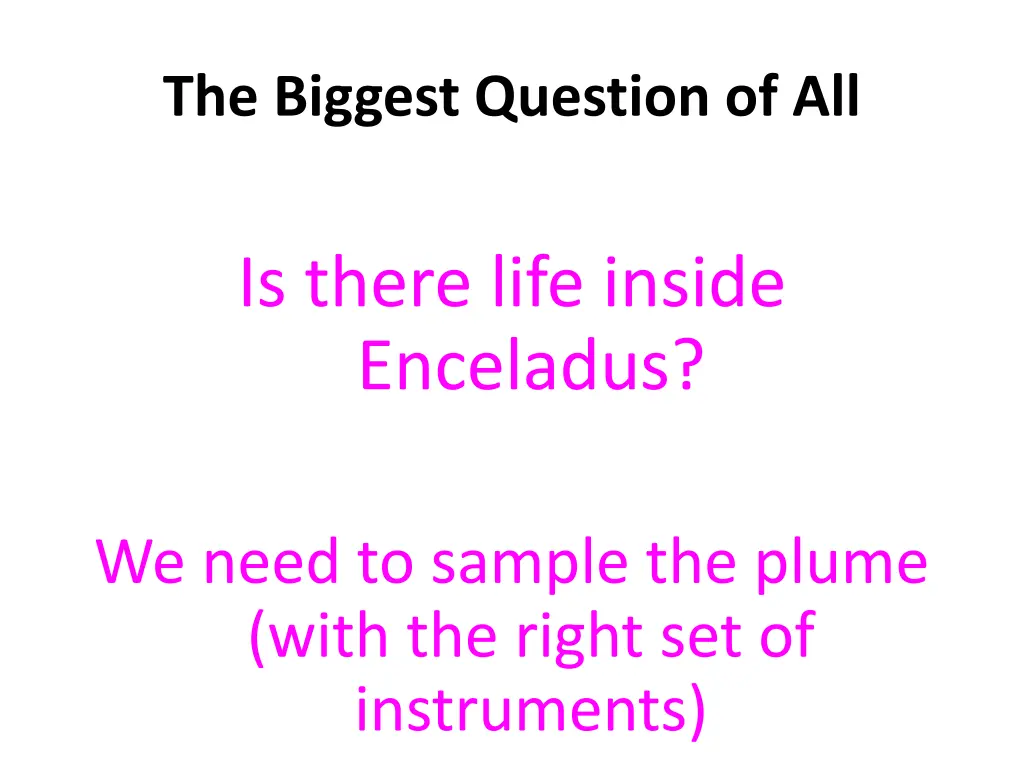 The Biggest Question of All

Is there life inside Enceladus?

We need to sample the plume (with the right set of instruments)